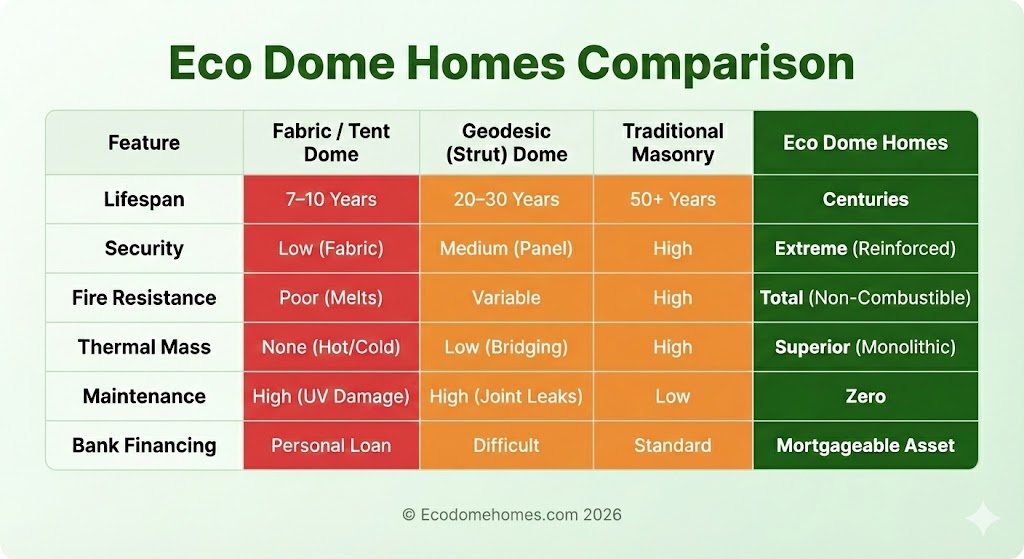 Eco Dome Homes Comparison

| Feature | Fabric / Tent Dome | Geodesic (Strut) Dome | Traditional Masonry | Eco Dome Homes |
|---|---|---|---|---|
| Lifespan | 7–10 Years | 20–30 Years | 50+ Years | Centuries |
| Security | Low (Fabric) | Medium (Panel) | High | Extreme (Reinforced) |
| Fire Resistance | Poor (Melts) | Variable | High | Total (Non-Combustible) |
| Thermal Mass | None (Hot/Cold) | Low (Bridging) | High | Superior (Monolithic) |
| Maintenance | High (UV Damage) | High (Joint Leaks) | Low | Zero |
| Bank Financing | Personal Loan | Difficult | Standard | Mortgageable Asset |

© Ecodomehomes.com 2026